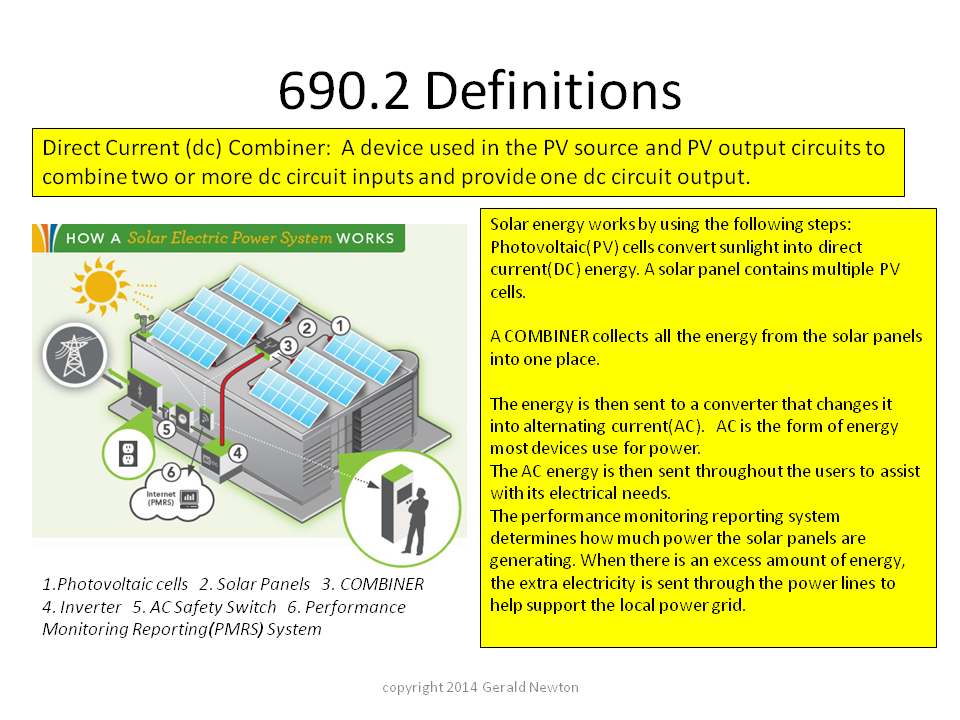 690.2 Definitions

Direct Current (dc) Combiner: A device used in the PV source and PV output circuits to combine two or more dc circuit inputs and provide one dc circuit output.

HOW A Solar Electric Power System WORKS

1 2 3 4 5 6

Internet (PMRS)

1.Photovoltaic cells 2. Solar Panels 3. COMBINER 4. Inverter 5. AC Safety Switch 6. Performance Monitoring Reporting(PMRS) System

Solar energy works by using the following steps: Photovoltaic(PV) cells convert sunlight into direct current(DC) energy. A solar panel contains multiple PV cells.

A COMBINER collects all the energy from the solar panels into one place.

The energy is then sent to a converter that changes it into alternating current(AC). AC is the form of energy most devices use for power.
The AC energy is then sent throughout the users to assist with its electrical needs.
The performance monitoring reporting system determines how much power the solar panels are generating. When there is an excess amount of energy, the extra electricity is sent through the power lines to help support the local power grid.

copyright 2014 Gerald Newton